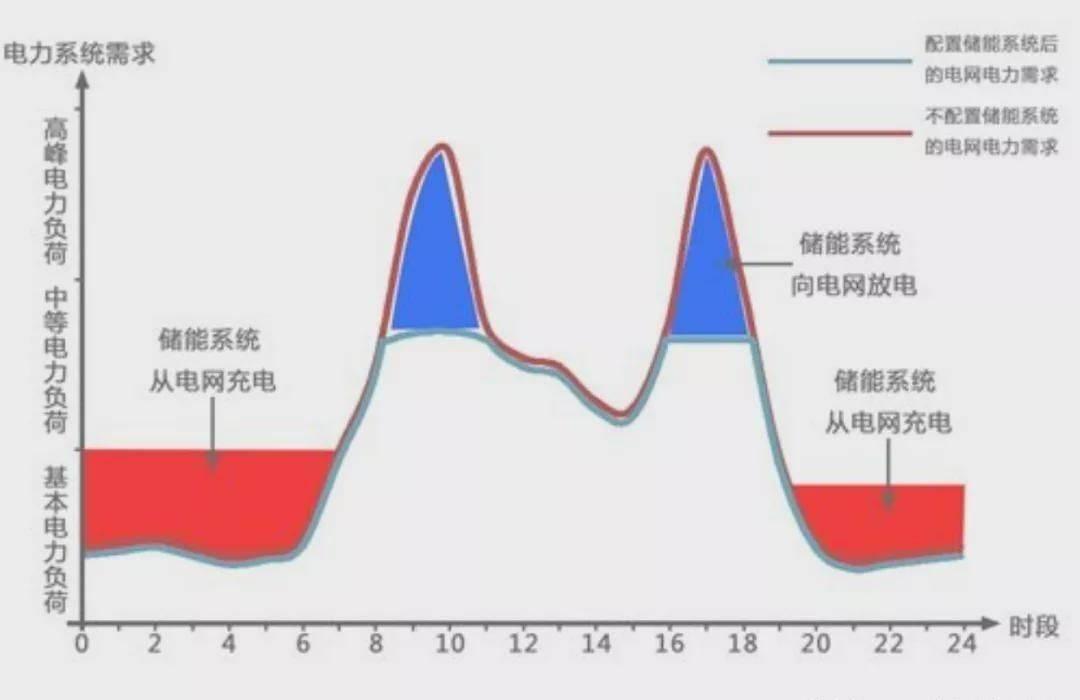 电力系统需求

配置储能系统后的电网电力需求

不配置储能系统的电网电力需求

高峰电力负荷

中等电力负荷

基本电力负荷

储能系统从电网充电

储能系统向电网放电

储能系统从电网充电

0 2 4 6 8 10 12 14 16 18 20 22 24

时段